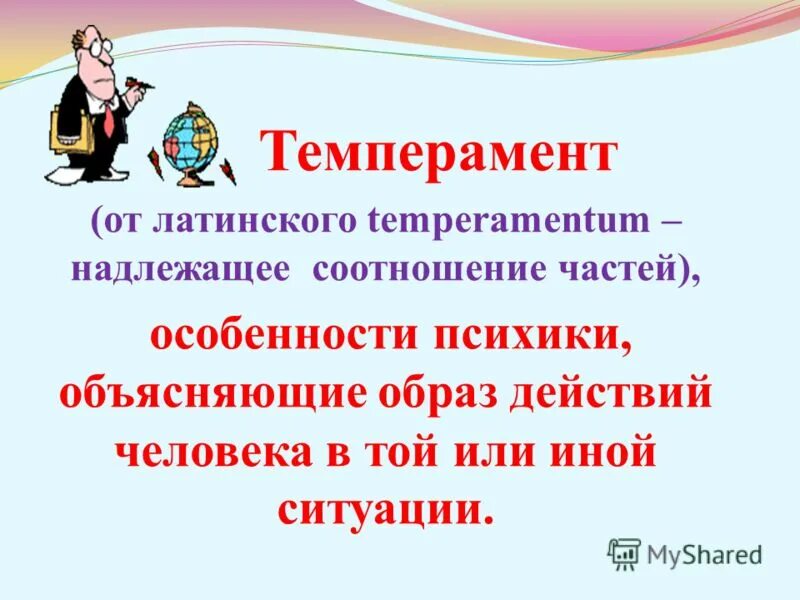 Темперамент

(от латинского temperamentum – надлежащее соотношение частей),

особенности психики, объясняющие образ действий человека в той или иной ситуации.

MyShared